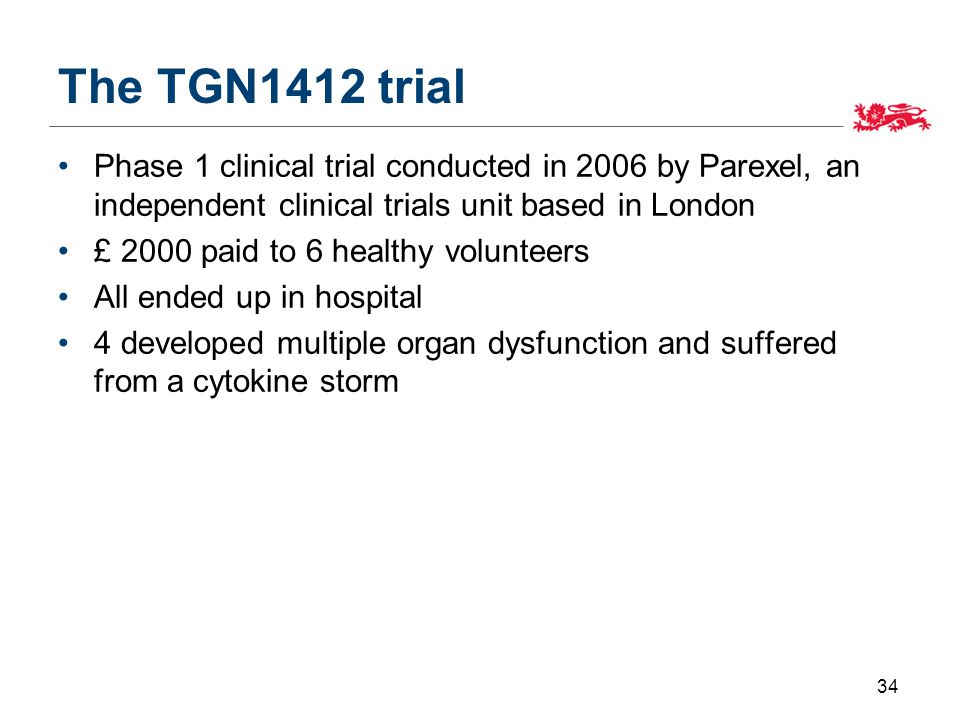 The TGN1412 trial

• Phase 1 clinical trial conducted in 2006 by Parexel, an independent clinical trials unit based in London
• £ 2000 paid to 6 healthy volunteers
• All ended up in hospital
• 4 developed multiple organ dysfunction and suffered from a cytokine storm

34